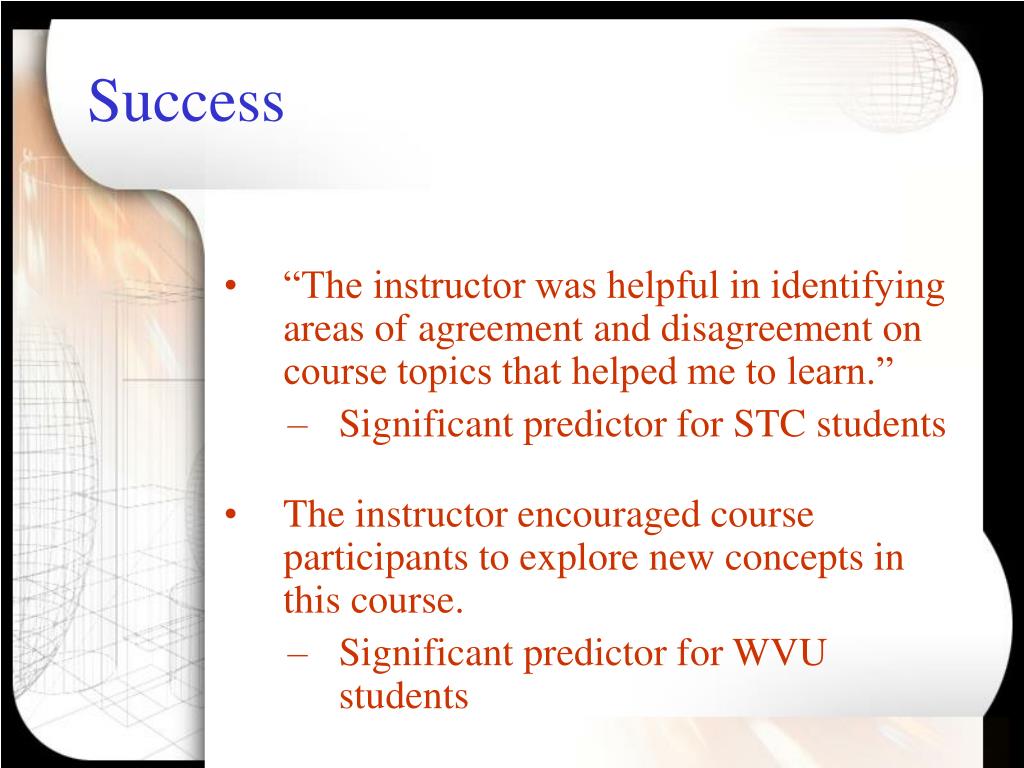 Success

• “The instructor was helpful in identifying areas of agreement and disagreement on course topics that helped me to learn.”
– Significant predictor for STC students

• The instructor encouraged course participants to explore new concepts in this course.
– Significant predictor for WVU students